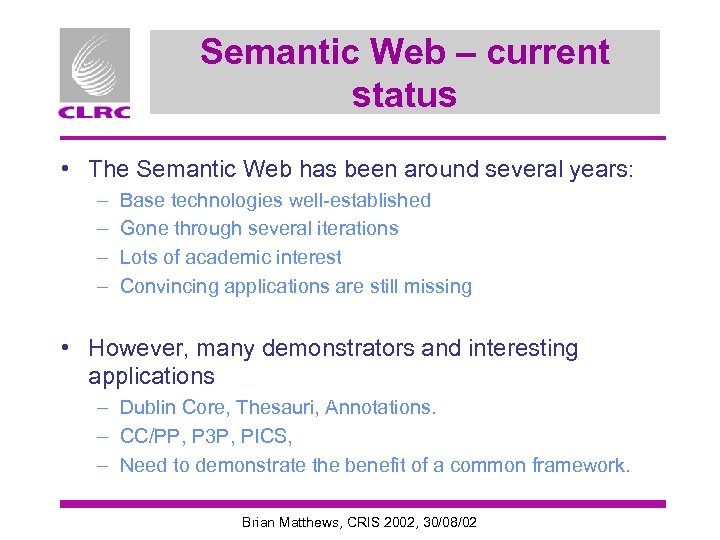 CLRC

Semantic Web – current status

• The Semantic Web has been around several years:
– Base technologies well-established
– Gone through several iterations
– Lots of academic interest
– Convincing applications are still missing

• However, many demonstrators and interesting applications
– Dublin Core, Thesauri, Annotations.
– CC/PP, P3P, PICS,
– Need to demonstrate the benefit of a common framework.

Brian Matthews, CRIS 2002, 30/08/02